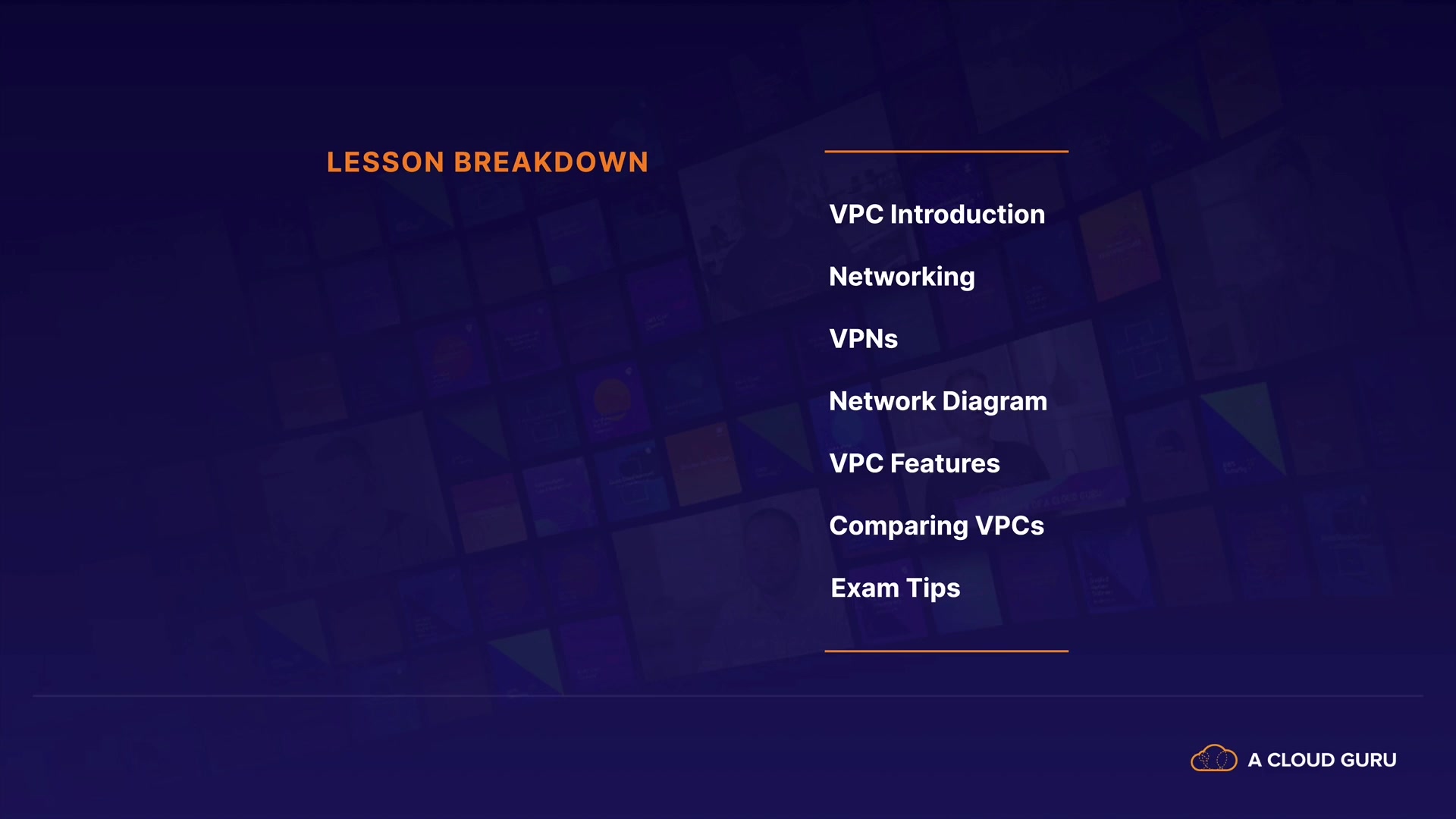 LESSON BREAKDOWN

VPC Introduction

Networking

VPNs

Network Diagram

VPC Features

Comparing VPCs

Exam Tips

A CLOUD GURU